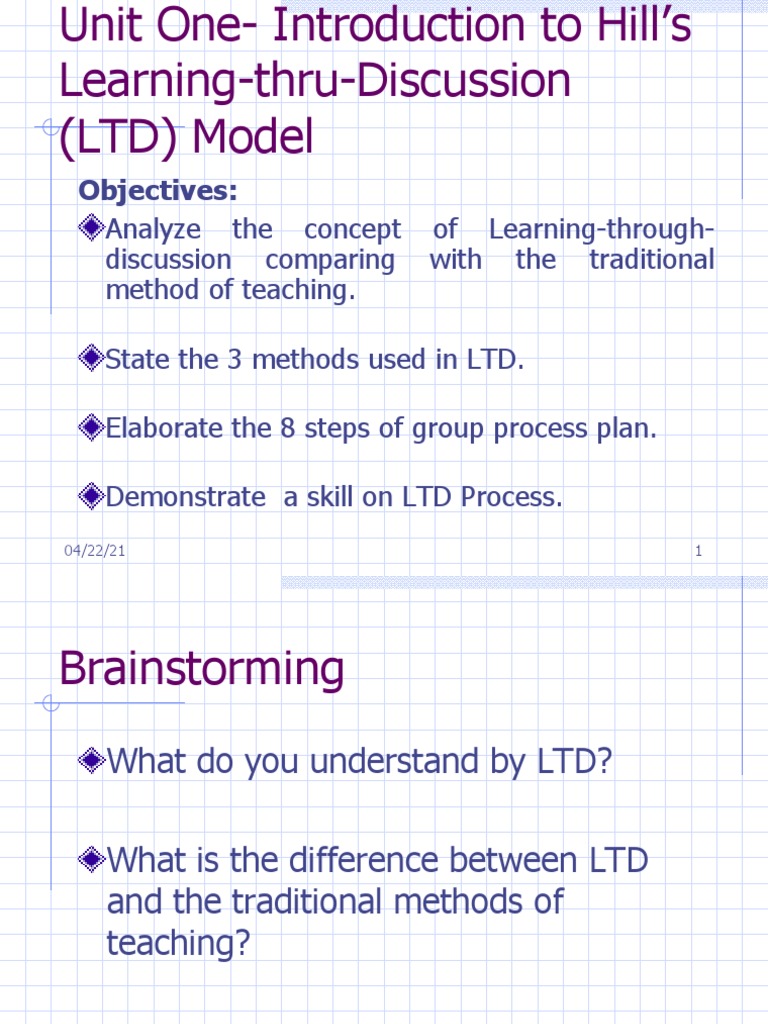 Unit One- Introduction to Hill's Learning-thru-Discussion (LTD) Model

Objectives:

Analyze the concept of Learning-through-discussion comparing with the traditional method of teaching.

State the 3 methods used in LTD.

Elaborate the 8 steps of group process plan.

Demonstrate a skill on LTD Process.

04/22/21

1

Brainstorming

What do you understand by LTD?

What is the difference between LTD and the traditional methods of teaching?